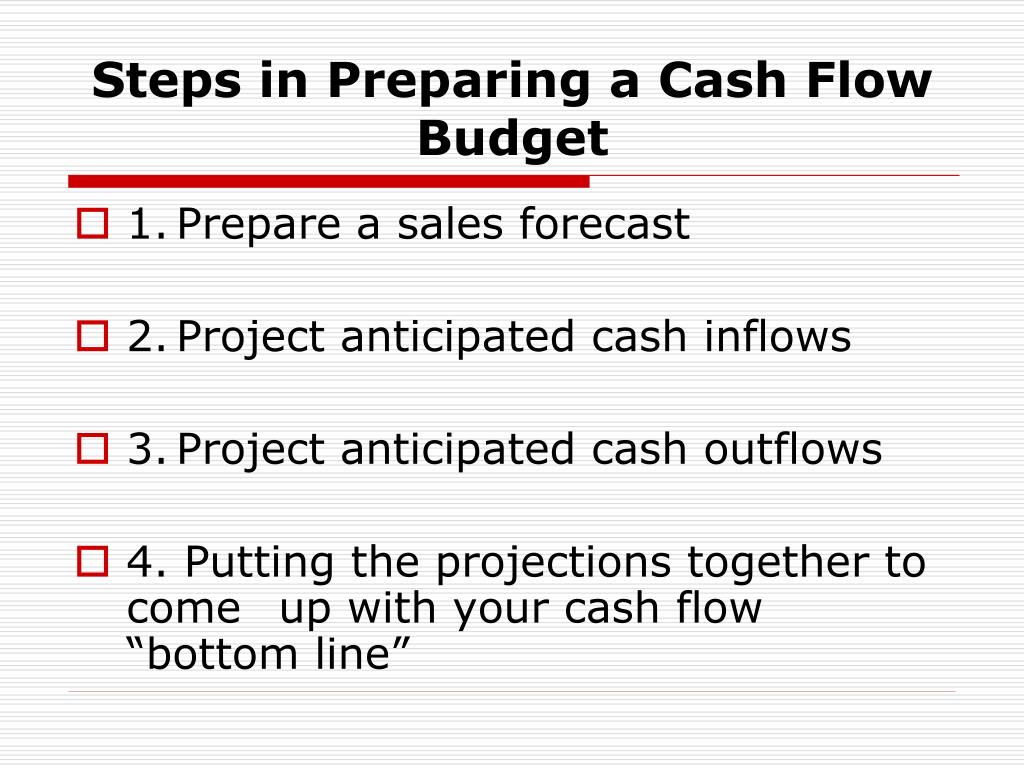 Steps in Preparing a Cash Flow Budget

1. Prepare a sales forecast

2. Project anticipated cash inflows

3. Project anticipated cash outflows

4. Putting the projections together to come up with your cash flow “bottom line”